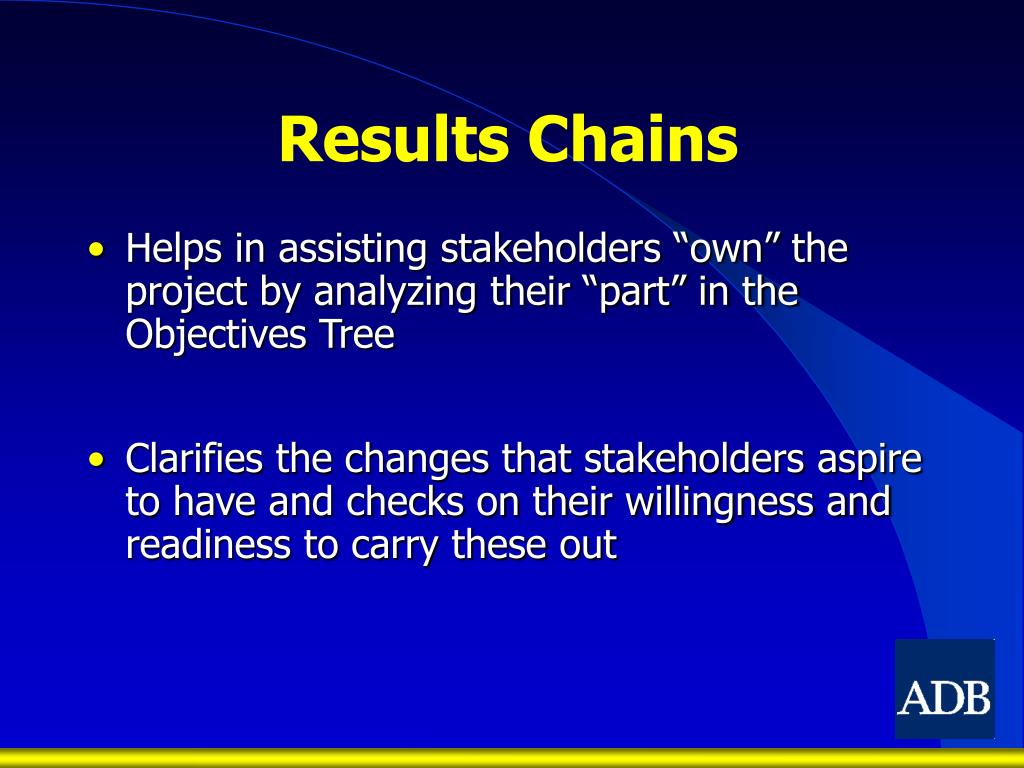 Results Chains

• Helps in assisting stakeholders “own” the project by analyzing their “part” in the Objectives Tree

• Clarifies the changes that stakeholders aspire to have and checks on their willingness and readiness to carry these out

ADB